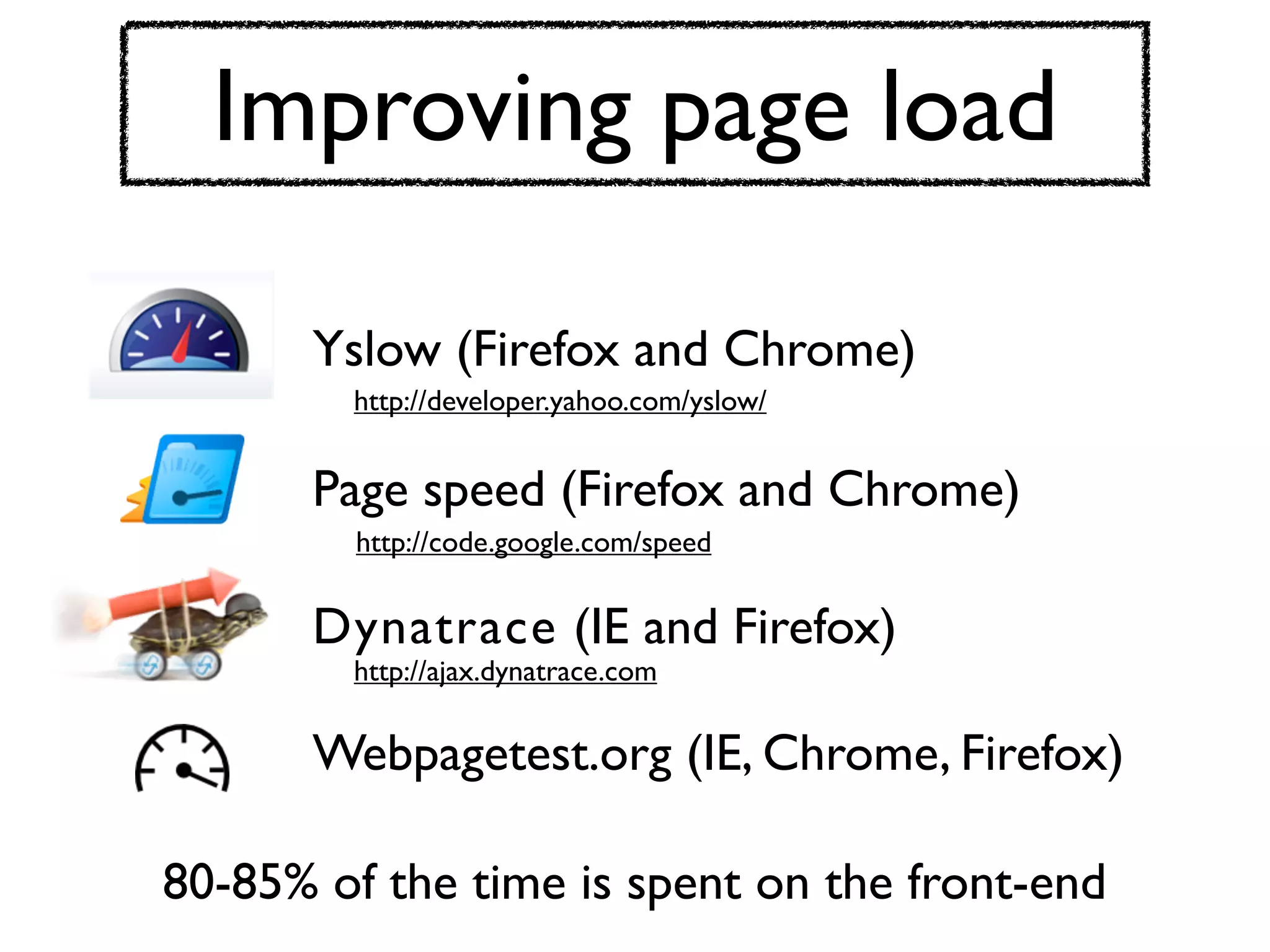 Improving page load

Yslow (Firefox and Chrome)
http://developer.yahoo.com/yslow/

Page speed (Firefox and Chrome)
http://code.google.com/speed

Dynatrace (IE and Firefox)
http://ajax.dynatrace.com

Webpagetest.org (IE, Chrome, Firefox)

80-85% of the time is spent on the front-end